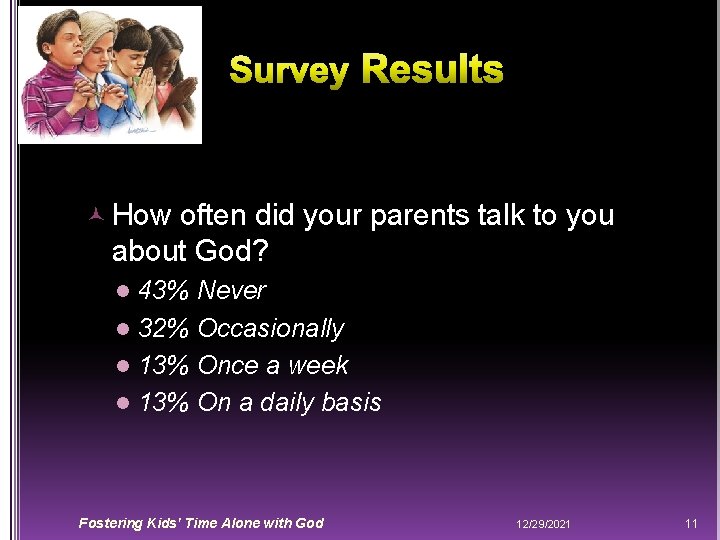 Survey Results

How often did your parents talk to you about God?

43% Never

32% Occasionally

13% Once a week

13% On a daily basis

Fostering Kids' Time Alone with God 12/29/2021 11